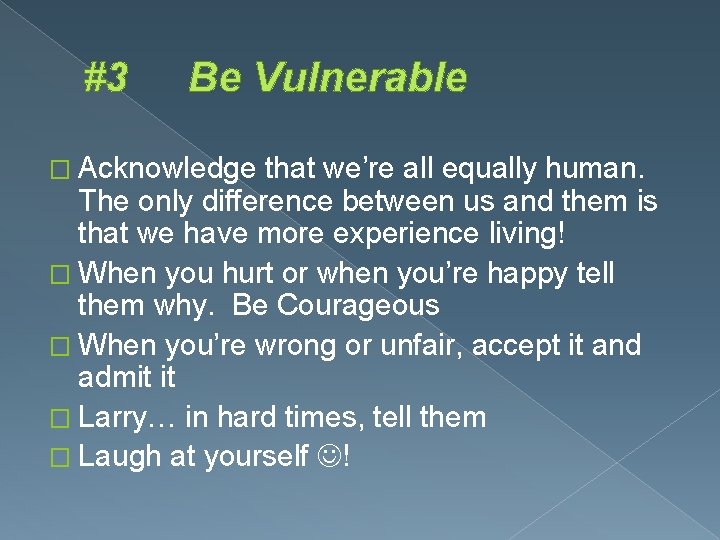 #3 Be Vulnerable

□ Acknowledge that we’re all equally human. The only difference between us and them is that we have more experience living!
□ When you hurt or when you’re happy tell them why. Be Courageous
□ When you’re wrong or unfair, accept it and admit it
□ Larry… in hard times, tell them
□ Laugh at yourself ☺!